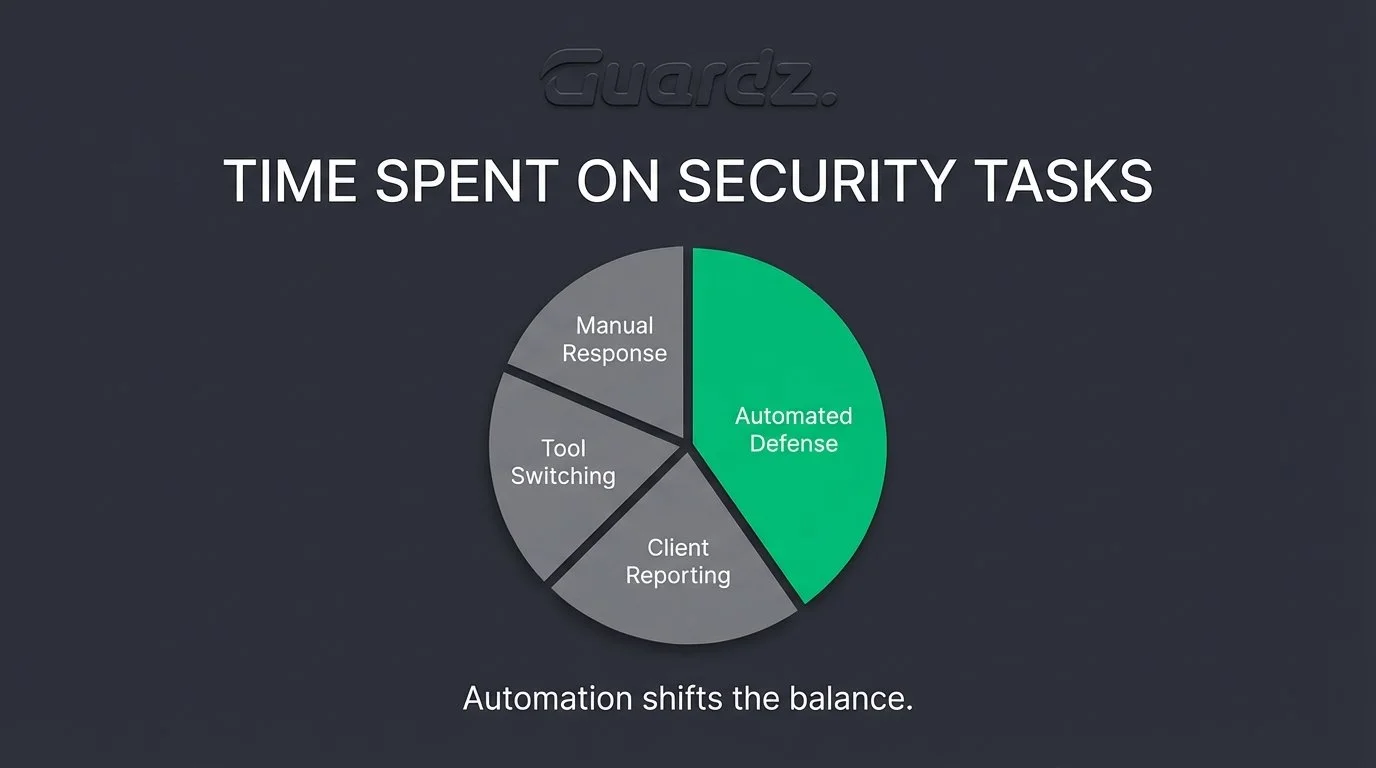 Guardz.

TIME SPENT ON SECURITY TASKS

Manual Response

Automated Defense

Tool Switching

Client Reporting

Automation shifts the balance.